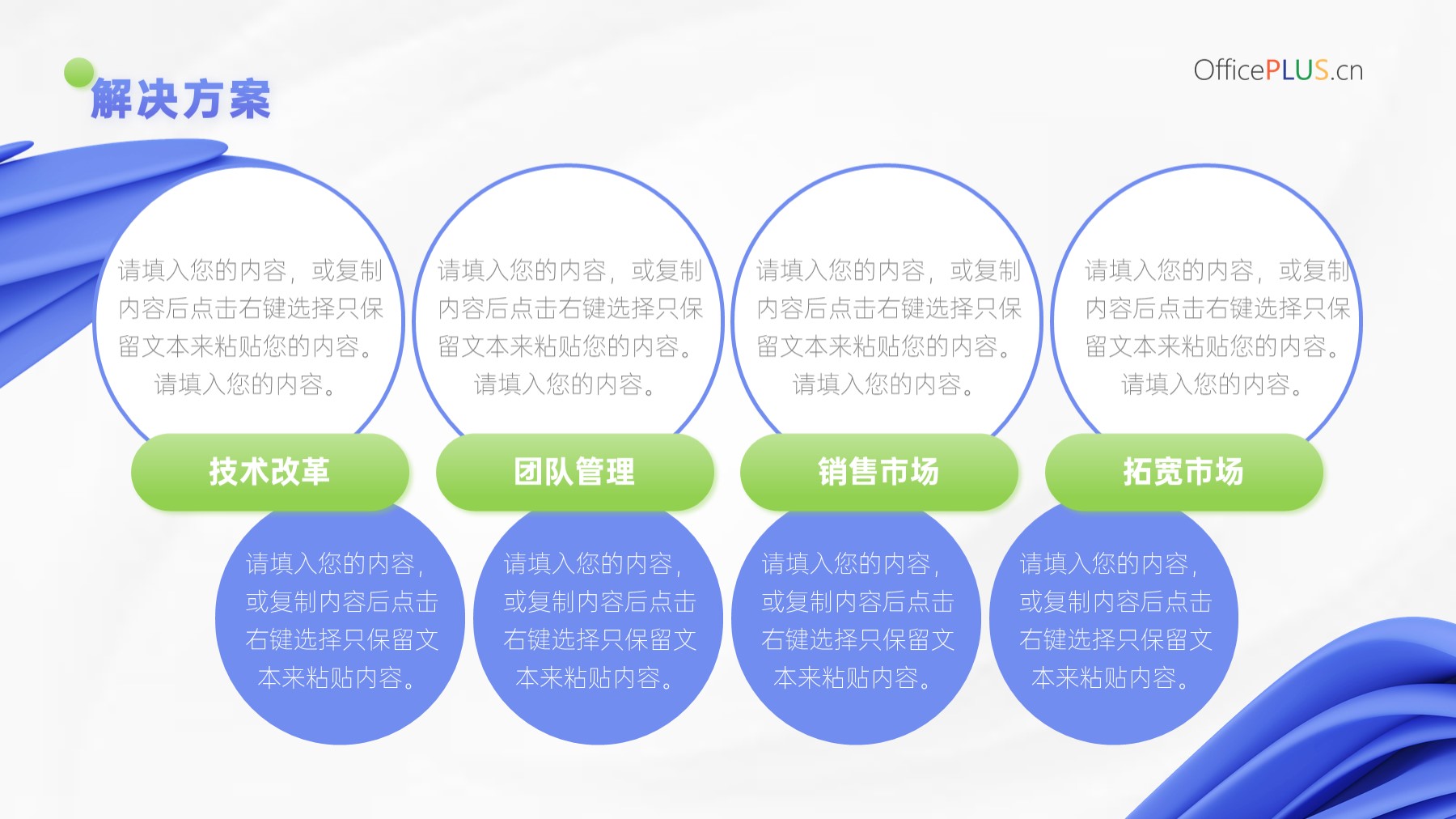 解决方案

OfficePLUS.cn

请填入您的内容，或复制内容后点击右键选择只保留文本来粘贴您的内容。请填入您的内容。

技术改革

请填入您的内容，或复制内容后点击右键选择只保留文本来粘贴内容。

请填入您的内容，或复制内容后点击右键选择只保留文本来粘贴您的内容。请填入您的内容。

团队管理

请填入您的内容，或复制内容后点击右键选择只保留文本来粘贴内容。

请填入您的内容，或复制内容后点击右键选择只保留文本来粘贴您的内容。请填入您的内容。

销售市场

请填入您的内容，或复制内容后点击右键选择只保留文本来粘贴内容。

请填入您的内容，或复制内容后点击右键选择只保留文本来粘贴您的内容。请填入您的内容。

拓宽市场

请填入您的内容，或复制内容后点击右键选择只保留文本来粘贴内容。